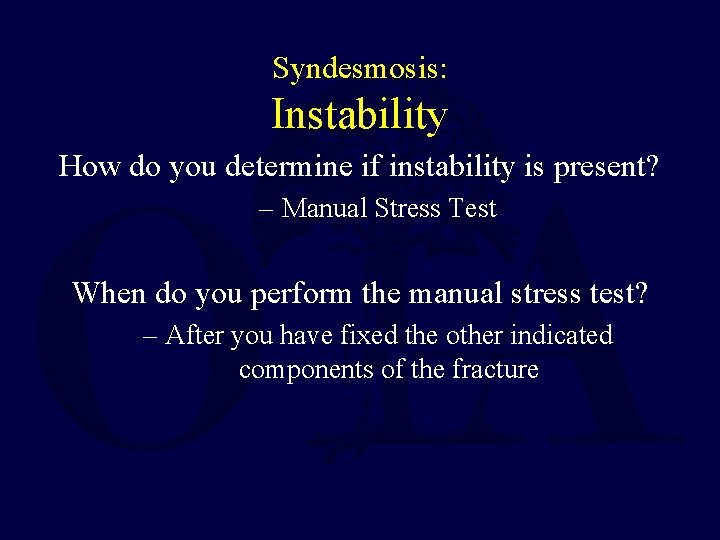 Syndesmosis:
Instability

How do you determine if instability is present?

– Manual Stress Test

When do you perform the manual stress test?

– After you have fixed the other indicated components of the fracture

OTA